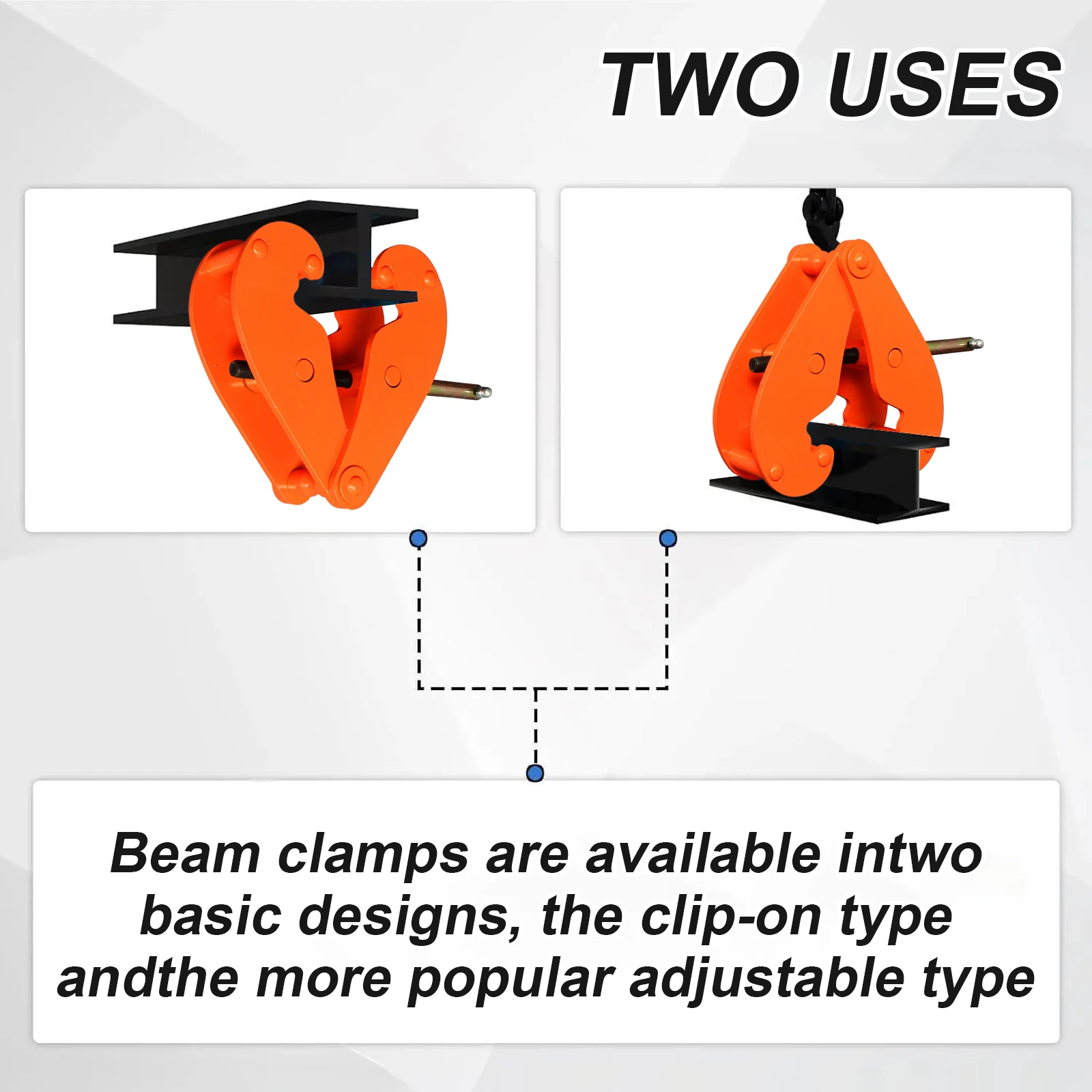 TWO USES

Beam clamps are available intwo basic designs, the clip-on type andthe more popular adjustable type